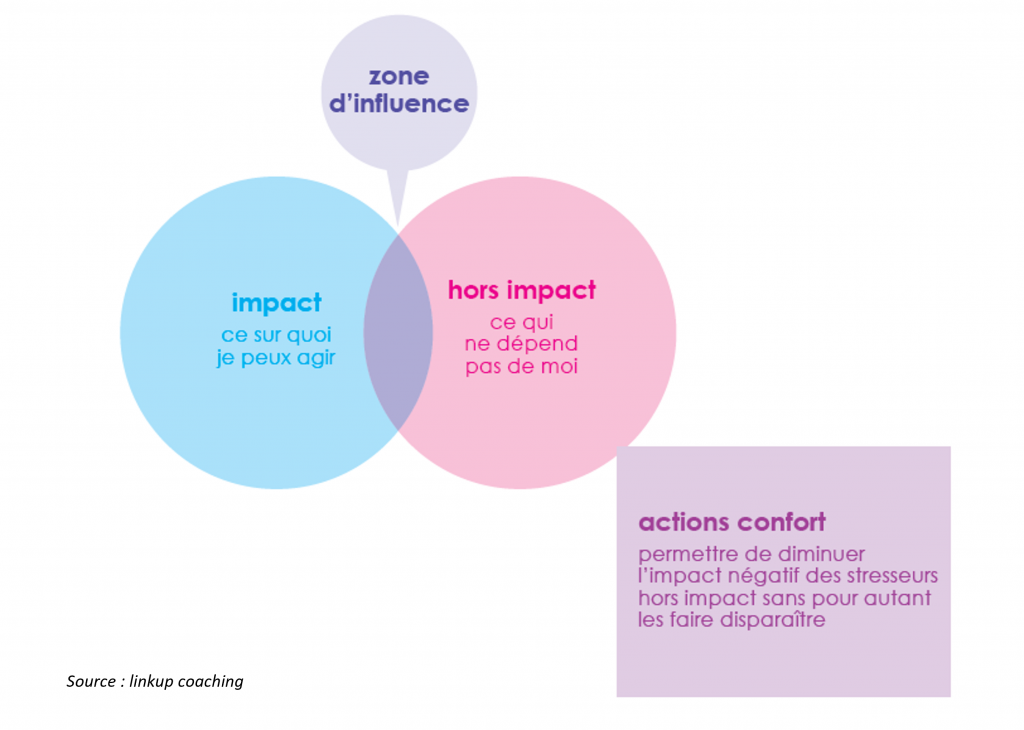 zone d'influence

impact
ce sur quoi je peux agir

hors impact
ce qui ne dépend pas de moi

actions confort
permettre de diminuer l'impact négatif des stresseurs hors impact sans pour autant les faire disparaître

Source : linkup coaching